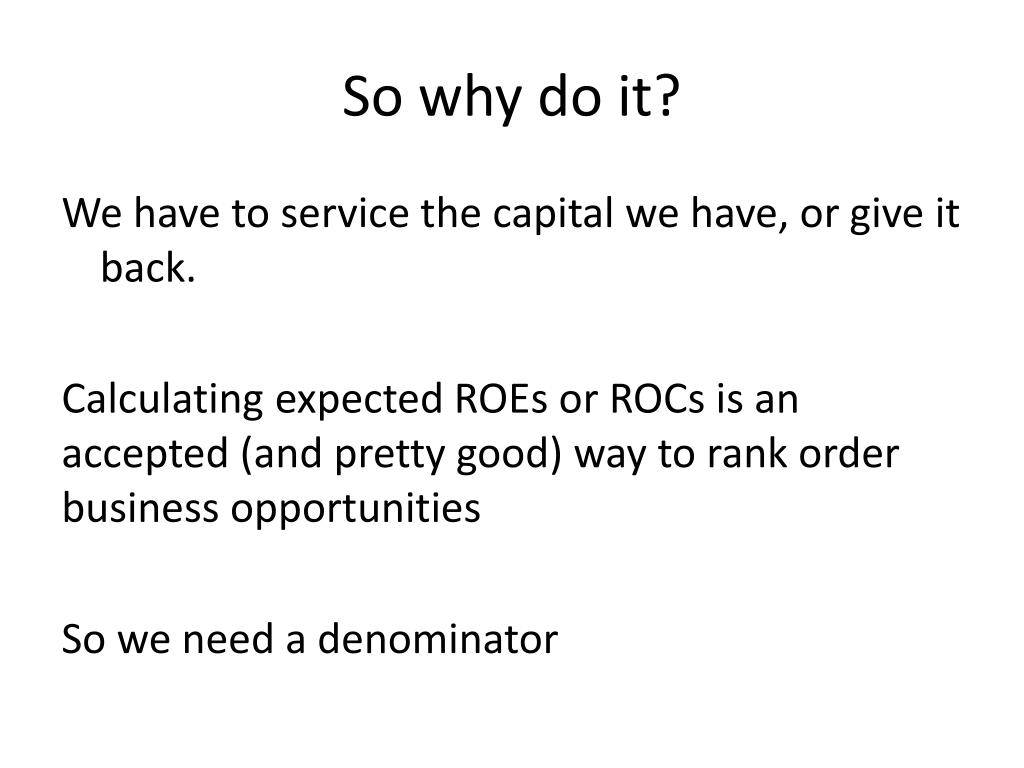 So why do it?

We have to service the capital we have, or give it back.

Calculating expected ROEs or ROCs is an accepted (and pretty good) way to rank order business opportunities

So we need a denominator